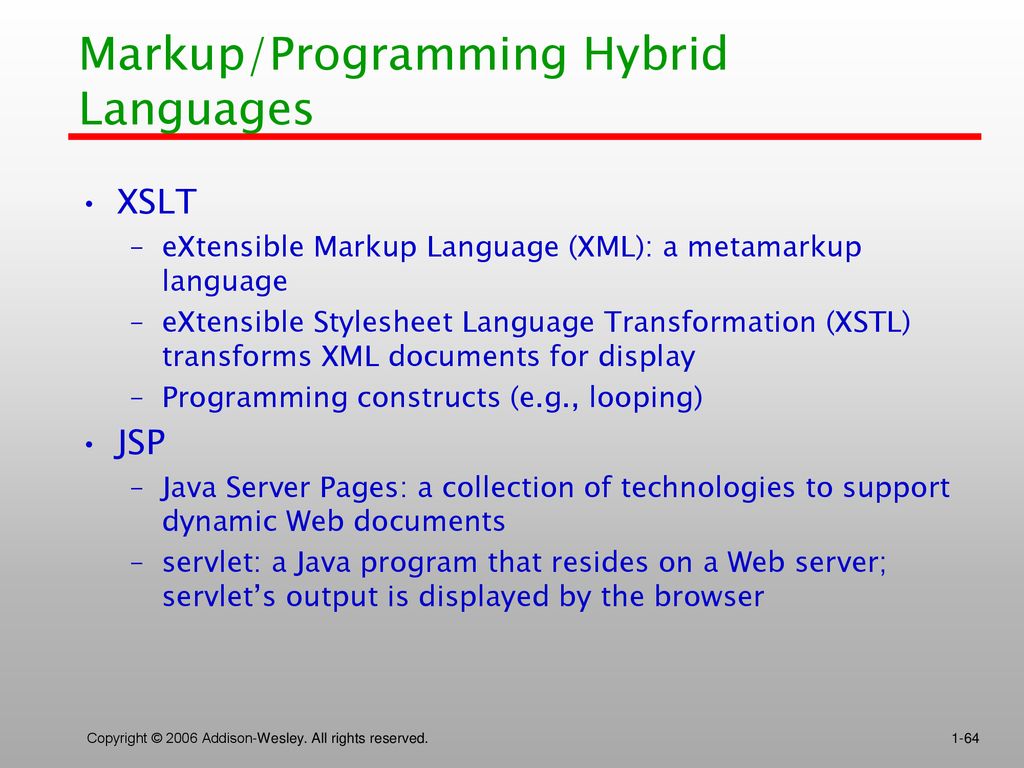 Markup/Programming Hybrid Languages

• XSLT
– eXtensible Markup Language (XML): a metamarkup language
– eXtensible Stylesheet Language Transformation (XSTL) transforms XML documents for display
– Programming constructs (e.g., looping)

• JSP
– Java Server Pages: a collection of technologies to support dynamic Web documents
– servlet: a Java program that resides on a Web server; servlet's output is displayed by the browser

Copyright © 2006 Addison-Wesley. All rights reserved.

1-64